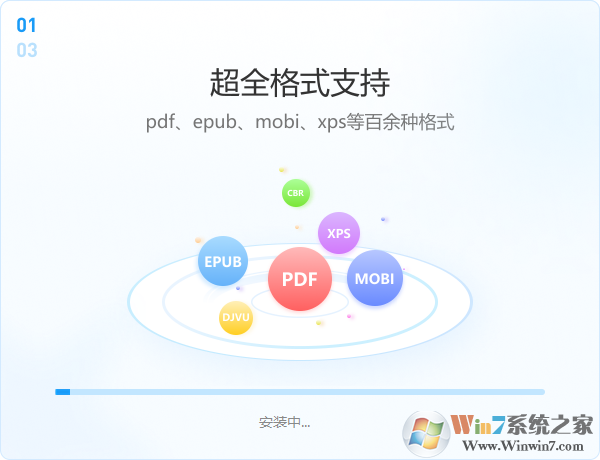 01
03

超全格式支持

pdf、epub、mobi、xps等百余种格式

CBR
XPS
EPUB
PDF
MOBI
DJVU

安装中...

Win7系统之家
Www.Winwin7.com